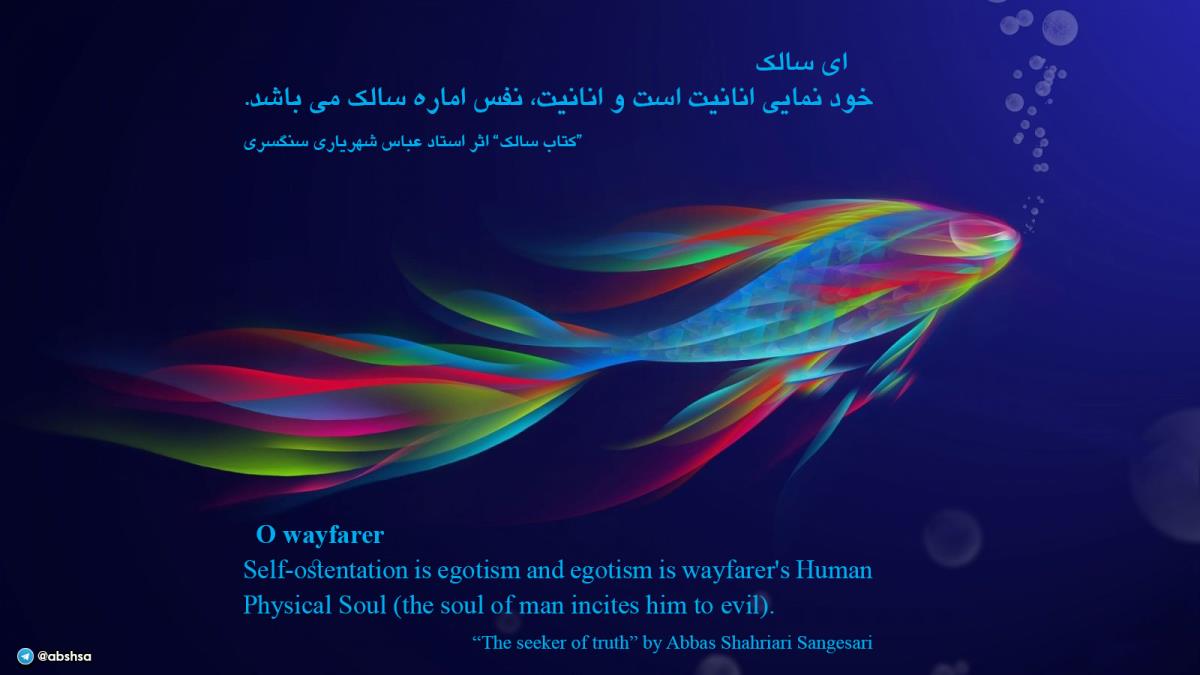 ای سالک
خود نمایی انانیت است و انانیت، نفس اماره سالک می باشد.
"کتاب سالک" اثر استاد عباس شهریاری سنگسری

O wayfarer
Self-ostentation is egotism and egotism is wayfarer's Human Physical Soul (the soul of man incites him to evil).
“The seeker of truth” by Abbas Shahriari Sangesari

@abshsa